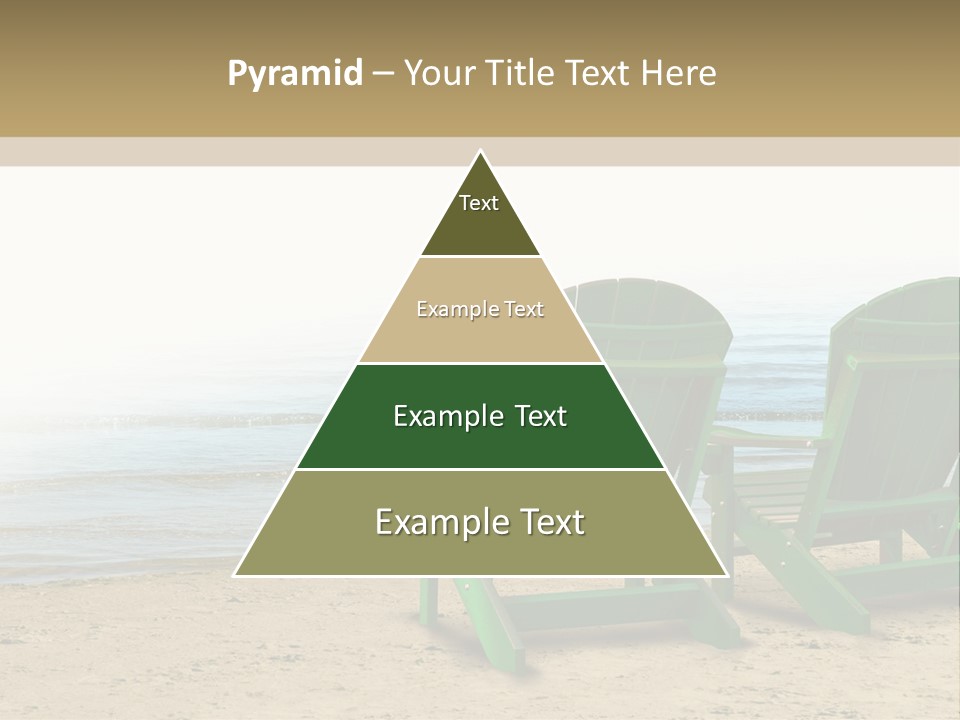 Pyramid – Your Title Text Here

Text

Example Text

Example Text

Example Text